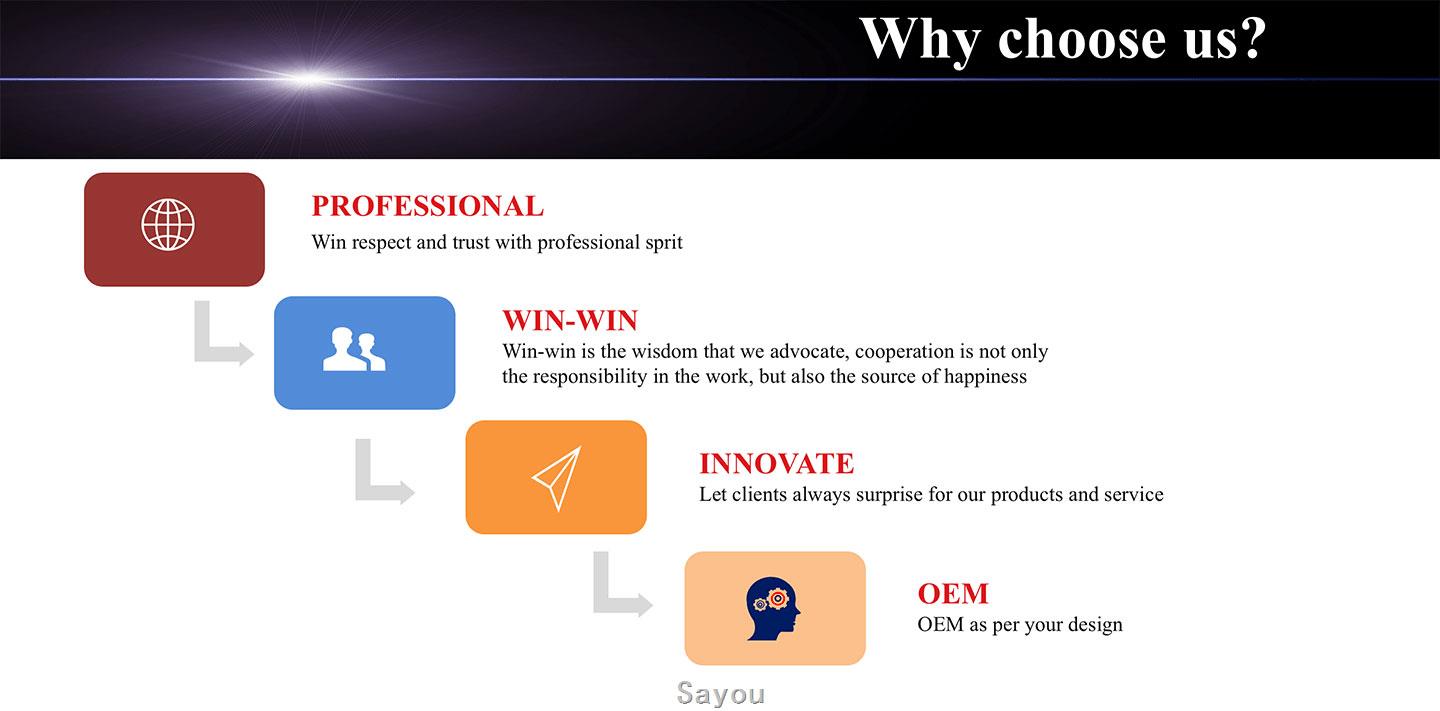 Why choose us?

PROFESSIONAL
Win respect and trust with professional sprit

WIN-WIN
Win-win is the wisdom that we advocate, cooperation is not only the responsibility in the work, but also the source of happiness

INNOVATE
Let clients always surprise for our products and service

OEM
OEM as per your design

Sayou